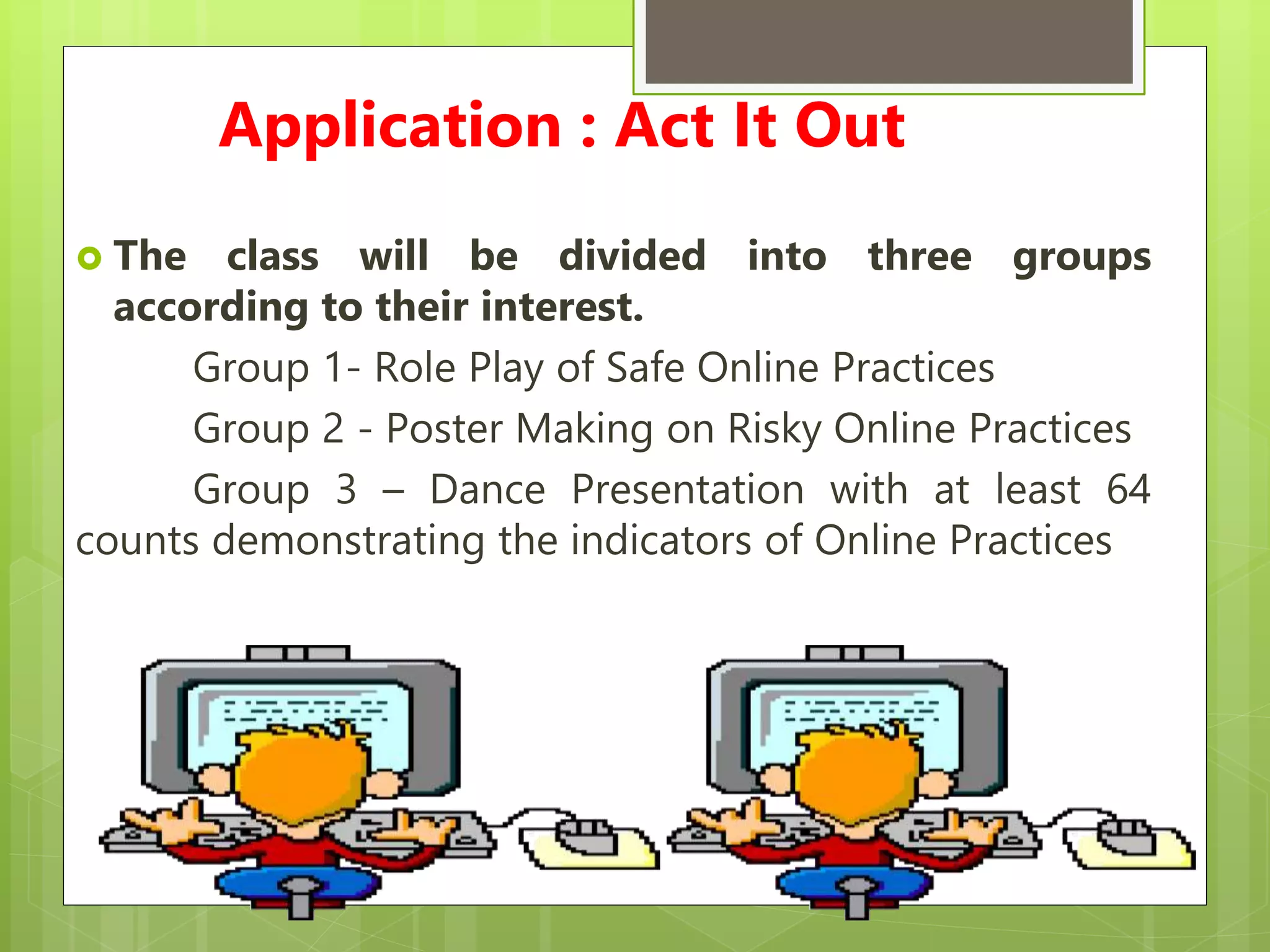 Application : Act It Out

The class will be divided into three groups according to their interest.

Group 1- Role Play of Safe Online Practices

Group 2 - Poster Making on Risky Online Practices

Group 3 – Dance Presentation with at least 64 counts demonstrating the indicators of Online Practices